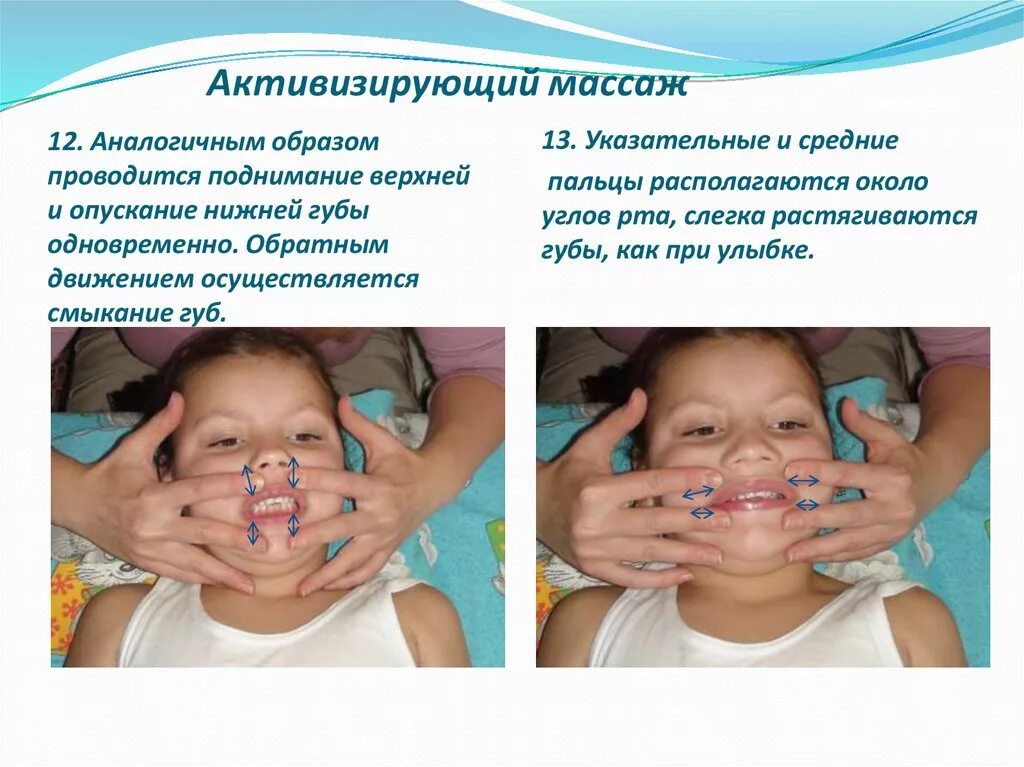 Активизирующий массаж

12. Аналогичным образом проводится поднимание верхней и опускание нижней губы одновременно. Обратным движением осуществляется смыкание губ.

13. Указательные и средние пальцы располагаются около углов рта, слегка растягиваются губы, как при улыбке.